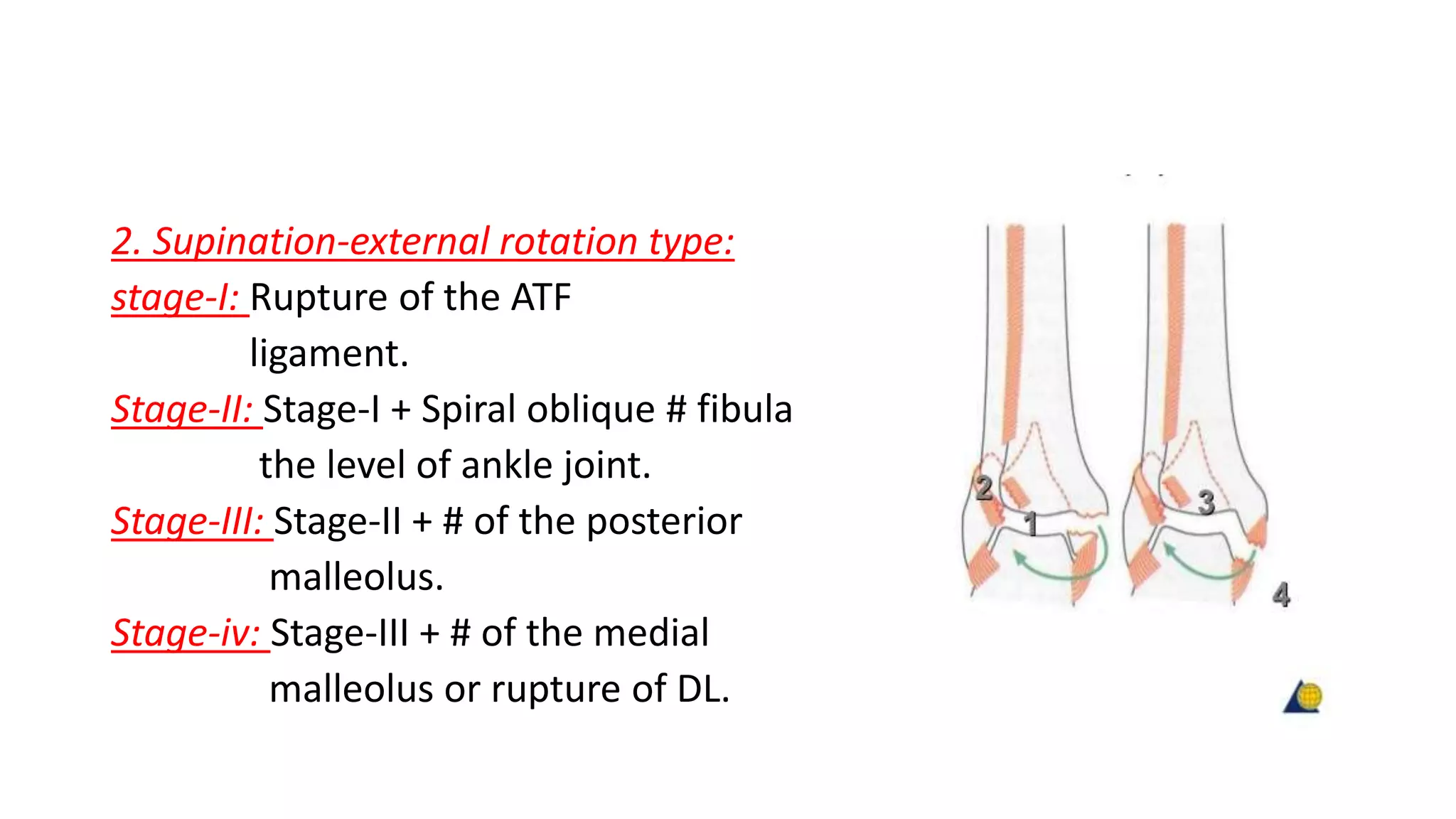 2. Supination-external rotation type:

stage-I: Rupture of the ATF ligament.

Stage-II: Stage-I + Spiral oblique # fibula the level of ankle joint.

Stage-III: Stage-II + # of the posterior malleolus.

Stage-iv: Stage-III + # of the medial malleolus or rupture of DL.

2

1

3

4